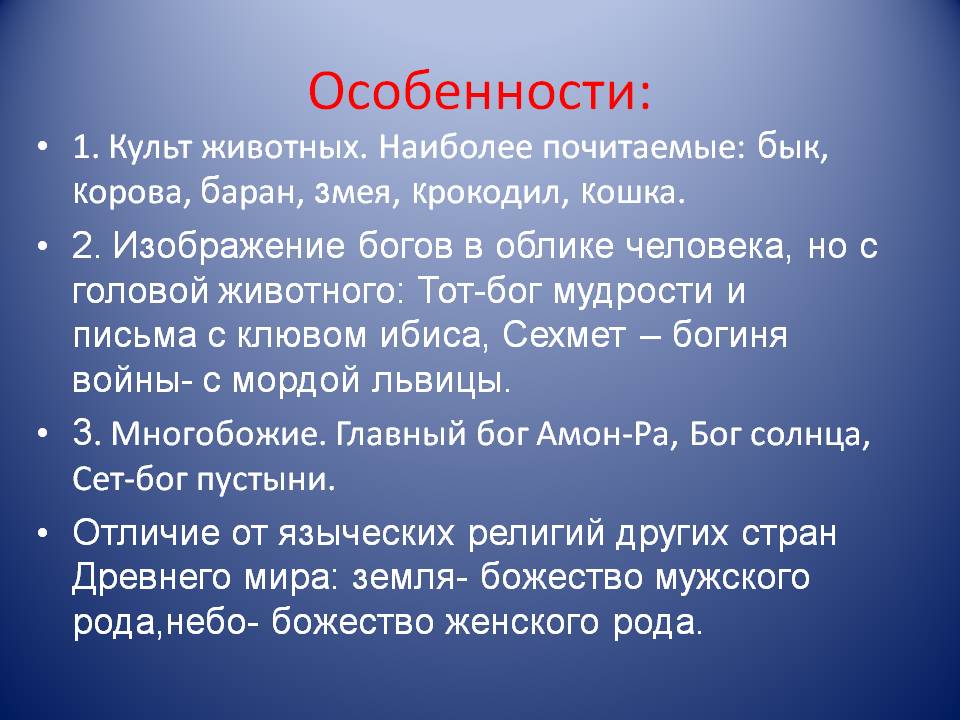 Особенности:

• 1. Культ животных. Наиболее почитаемые: бык, корова, баран, змея, крокодил, кошка.

• 2. Изображение богов в облике человека, но с головой животного: Тот-бог мудрости и письма с клювом ибиса, Сехмет – богиня войны- с мордой львицы.

• 3. Многобожие. Главный бог Амон-Ра, Бог солнца, Сет-бог пустыни.

• Отличие от языческих религий других стран Древнего мира: земля- божество мужского рода,небо- божество женского рода.